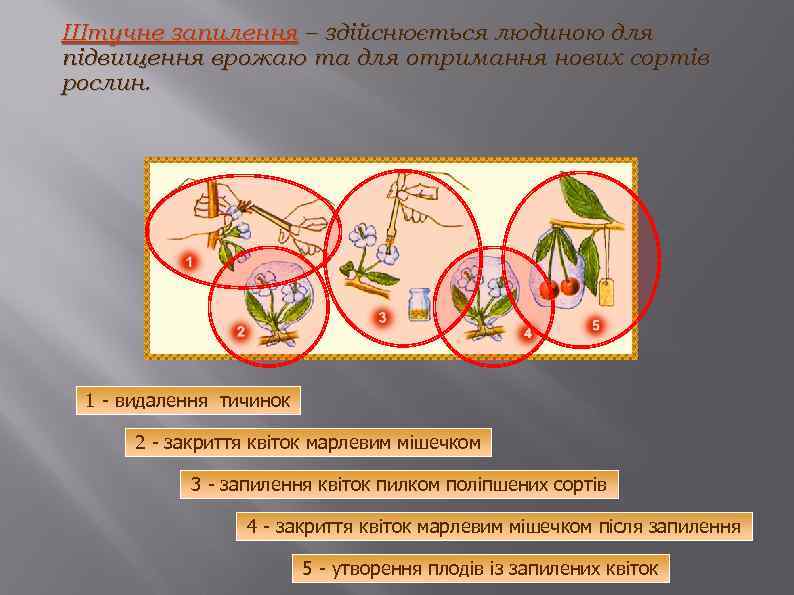 Штучне запилення – здійснюється людиною для підвищення врожаю та для отримання нових сортів рослин.

1

2

3

4

5

1 - видалення тичинок

2 - закриття квіток марлевим мішечком

3 - запилення квіток пилком поліпшених сортів

4 - закриття квіток марлевим мішечком після запилення

5 - утворення плодів із запилених квіток